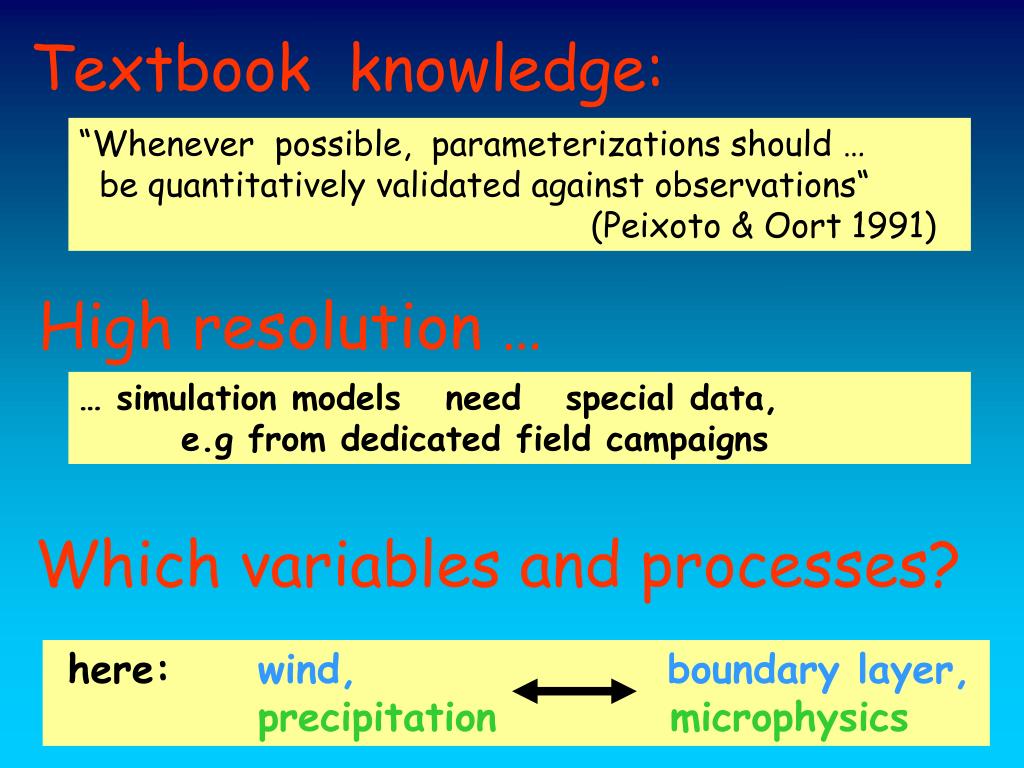 Textbook knowledge:

“Whenever possible, parameterizations should … be quantitatively validated against observations“
(Peixoto & Oort 1991)

High resolution …

… simulation models need special data, e.g from dedicated field campaigns

Which variables and processes?

here: wind, precipitation boundary layer, microphysics